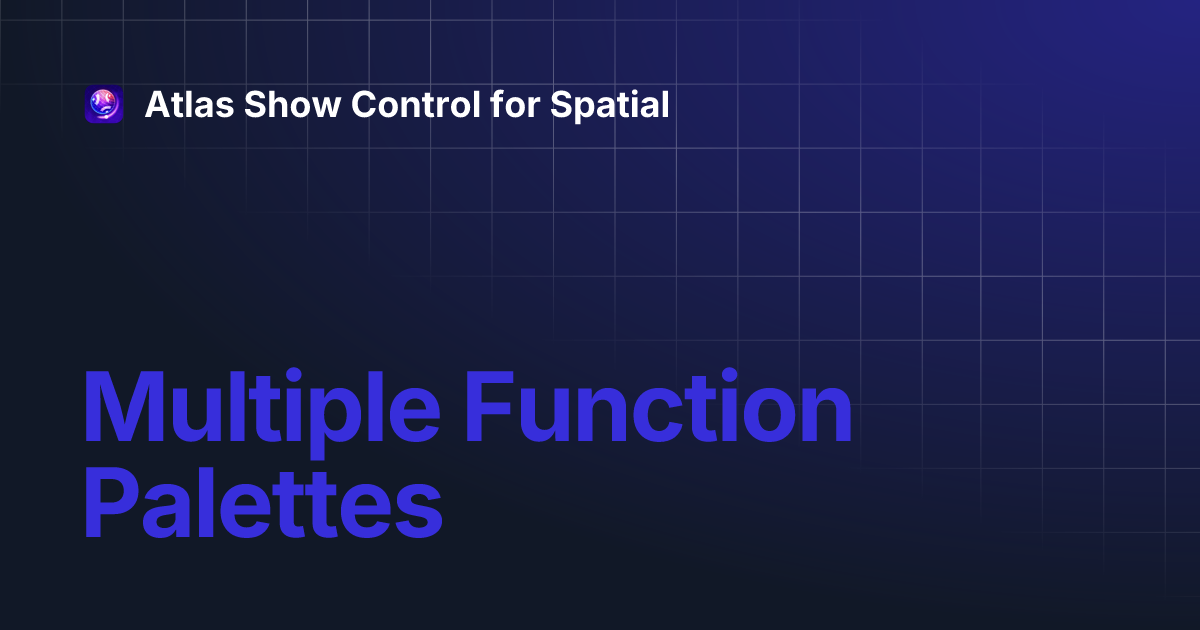 Atlas Show Control for Spatial

Multiple Function Palettes